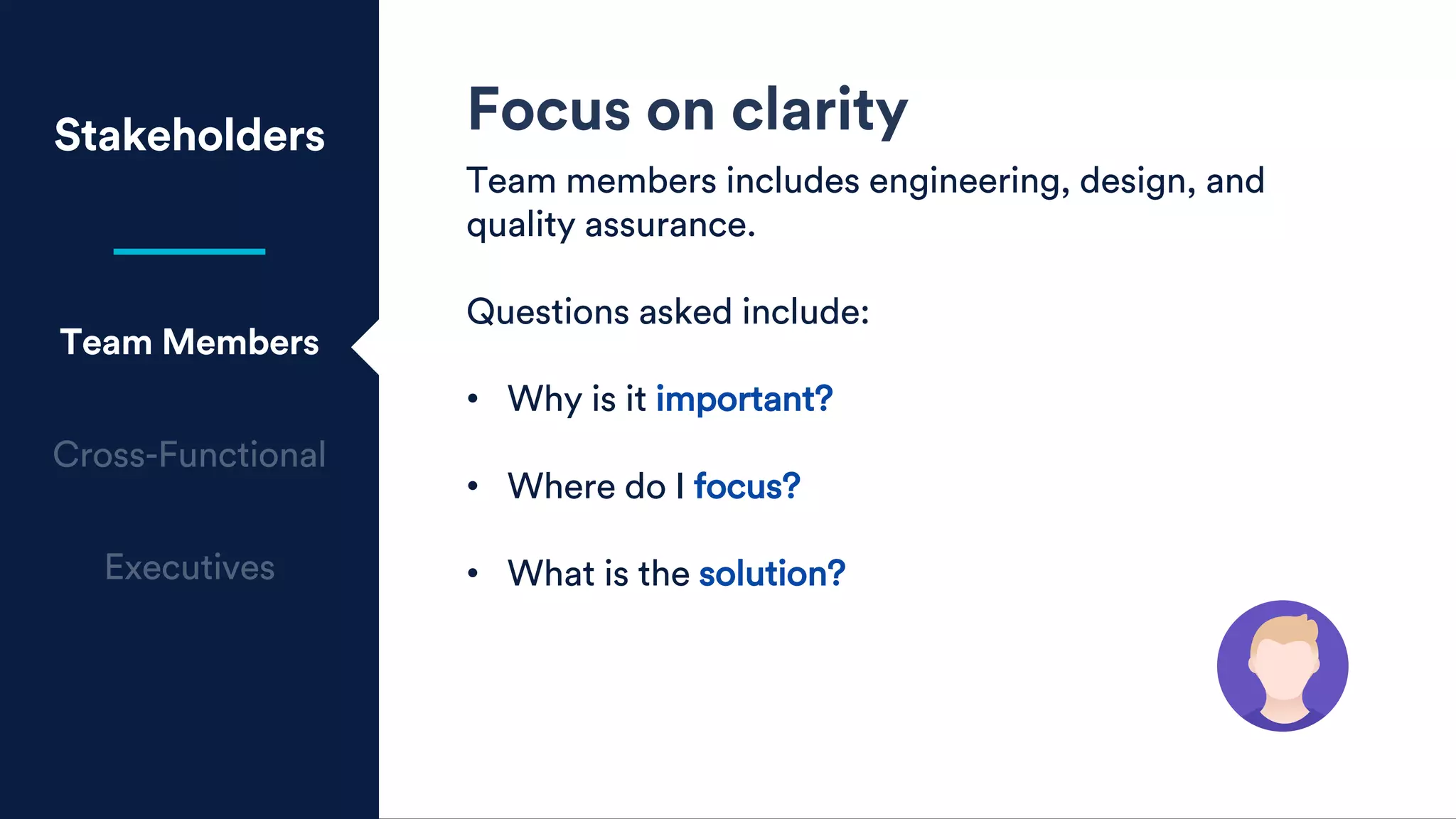 Stakeholders

Team Members

Cross-Functional

Executives

Focus on clarity

Team members includes engineering, design, and quality assurance.

Questions asked include:

• Why is it important?

• Where do I focus?

• What is the solution?